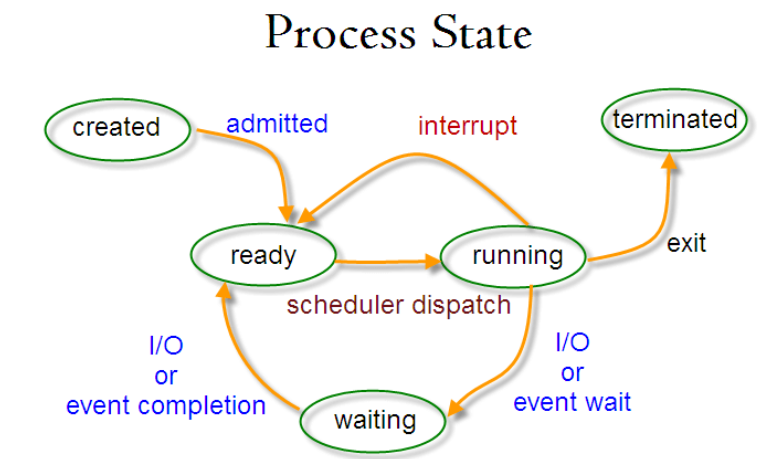 Process State

created

admitted

interrupt

terminated

ready

running

exit

scheduler dispatch

I/O
or
event completion

I/O
or
event wait

waiting